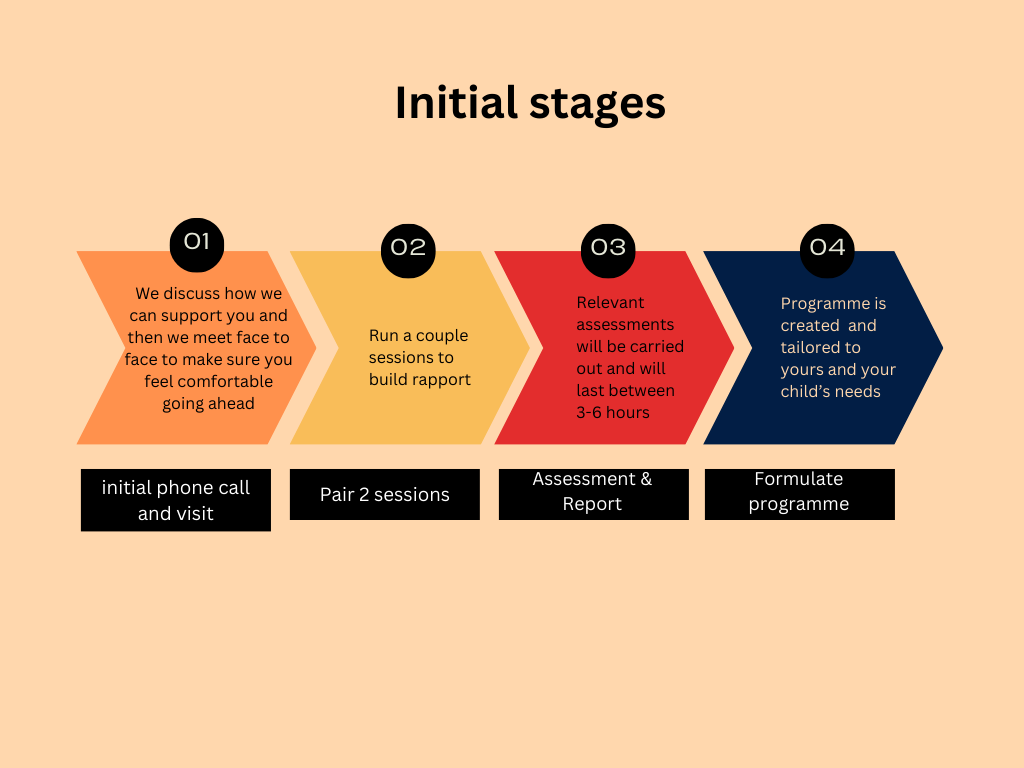 Initial stages

01

We discuss how we can support you and then we meet face to face to make sure you feel comfortable going ahead

initial phone call and visit

02

Run a couple sessions to build rapport

Pair 2 sessions

03

Relevant assessments will be carried out and will last between 3-6 hours

Assessment & Report

04

Programme is created and tailored to yours and your child's needs

Formulate programme